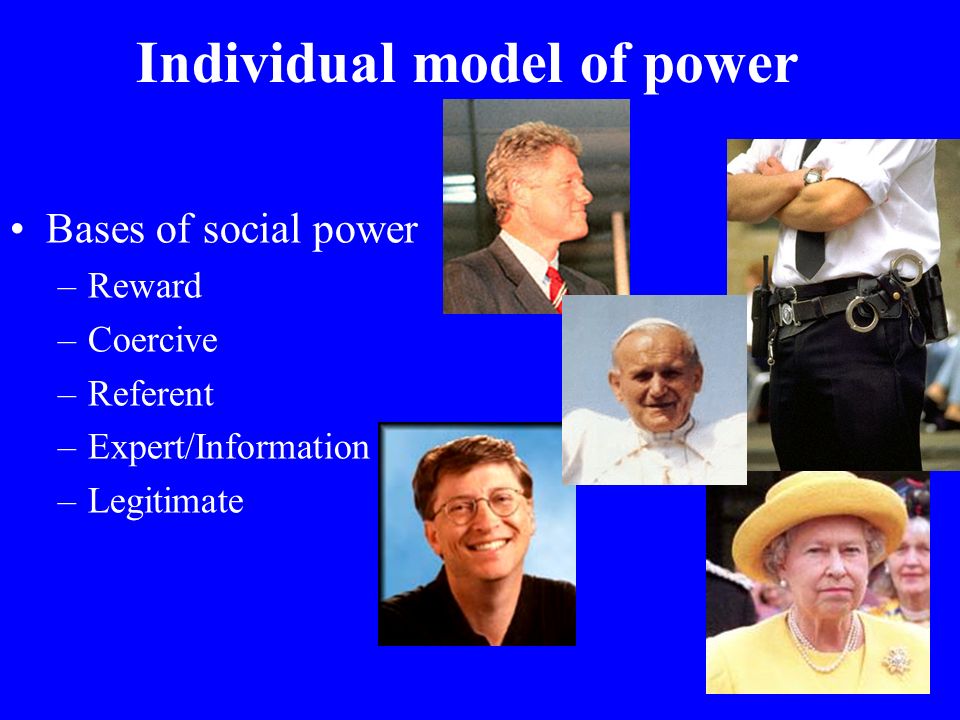 Individual model of power

• Bases of social power
– Reward
– Coercive
– Referent
– Expert/Information
– Legitimate